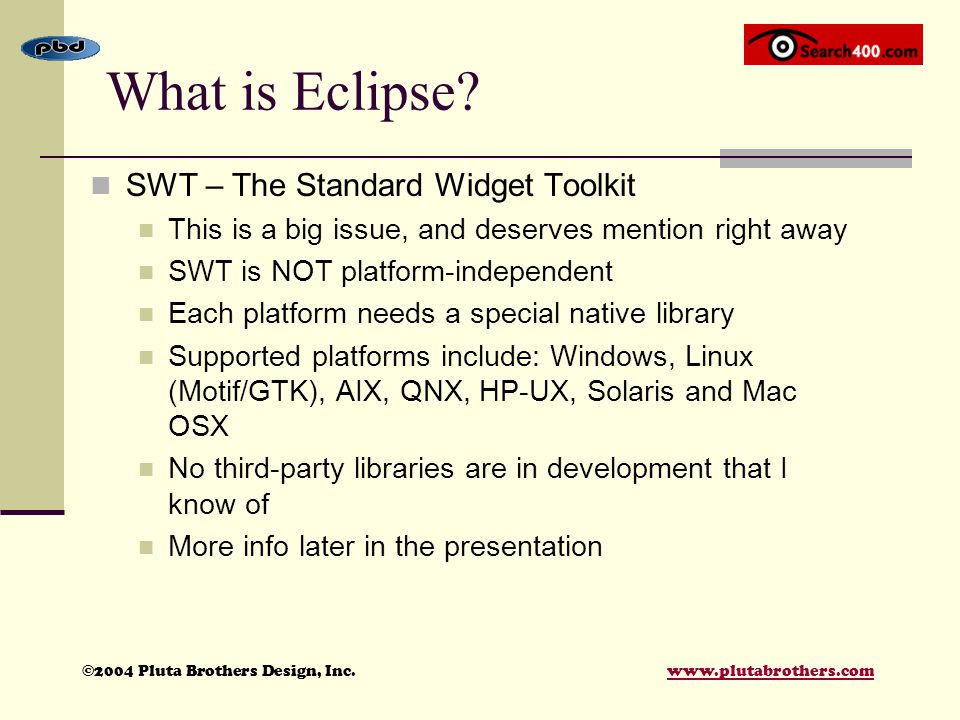 pbd

Search400.com

What is Eclipse?

SWT – The Standard Widget Toolkit

This is a big issue, and deserves mention right away

SWT is NOT platform-independent

Each platform needs a special native library

Supported platforms include: Windows, Linux (Motif/GTK), AIX, QNX, HP-UX, Solaris and Mac OSX

No third-party libraries are in development that I know of

More info later in the presentation

©2004 Pluta Brothers Design, Inc.

www.plutabrothers.com